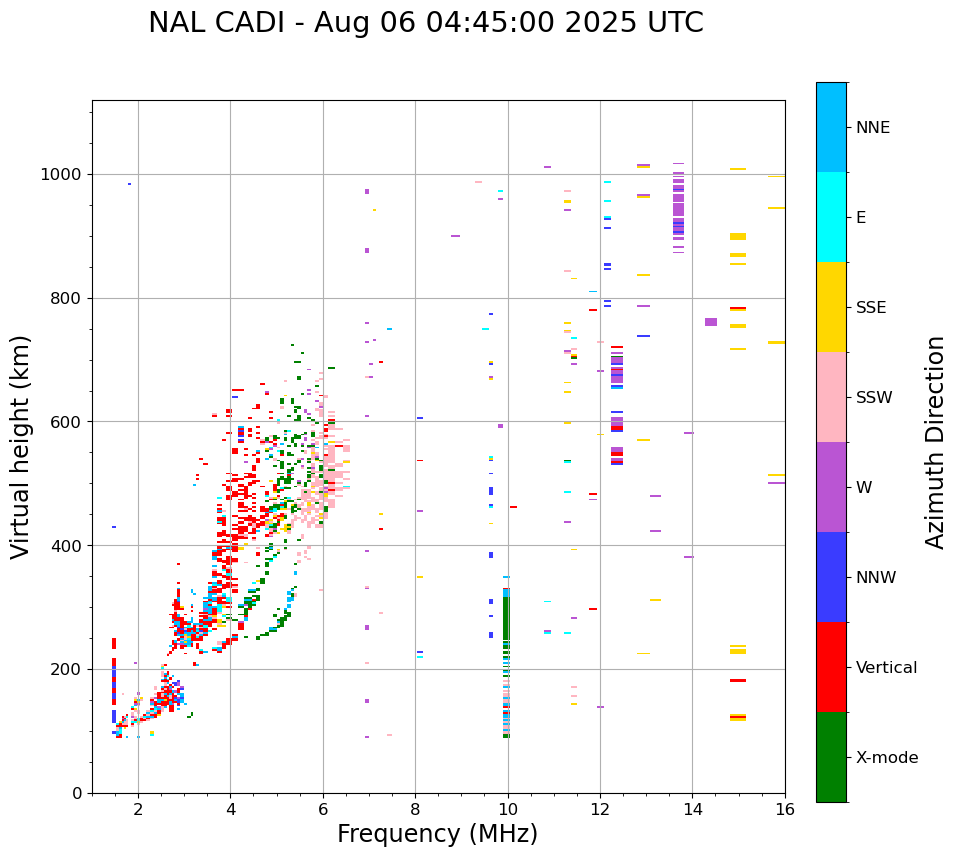 NAL CADI - Aug 06 04:45:00 2025 UTC

Virtual height (km)

1000
800
600
400
200
0

2
4
6
8
10
12
14
16

Frequency (MHz)

NNE
E
SSE
SSW
W
NNW
Vertical
X-mode

Azimuth Direction